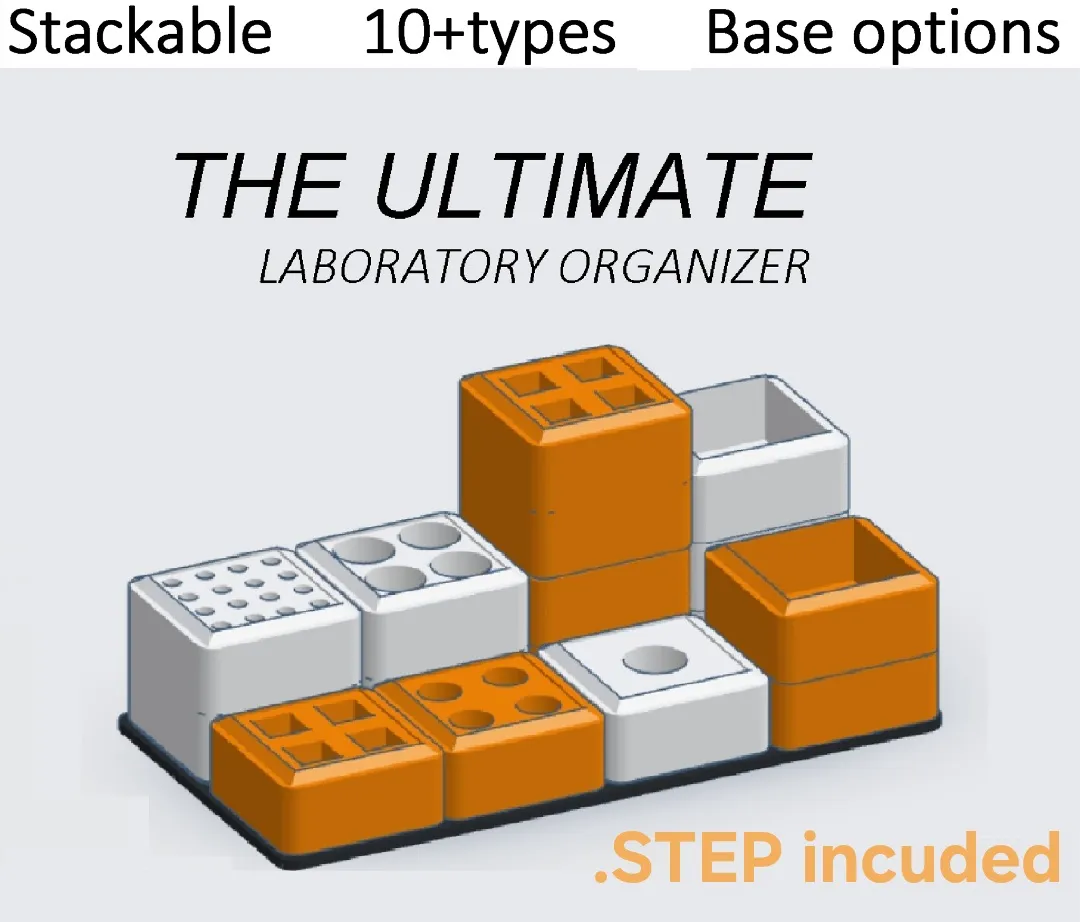 Stackable 10+types Base options

THE ULTIMATE
LABORATORY ORGANIZER

.STEP incuded